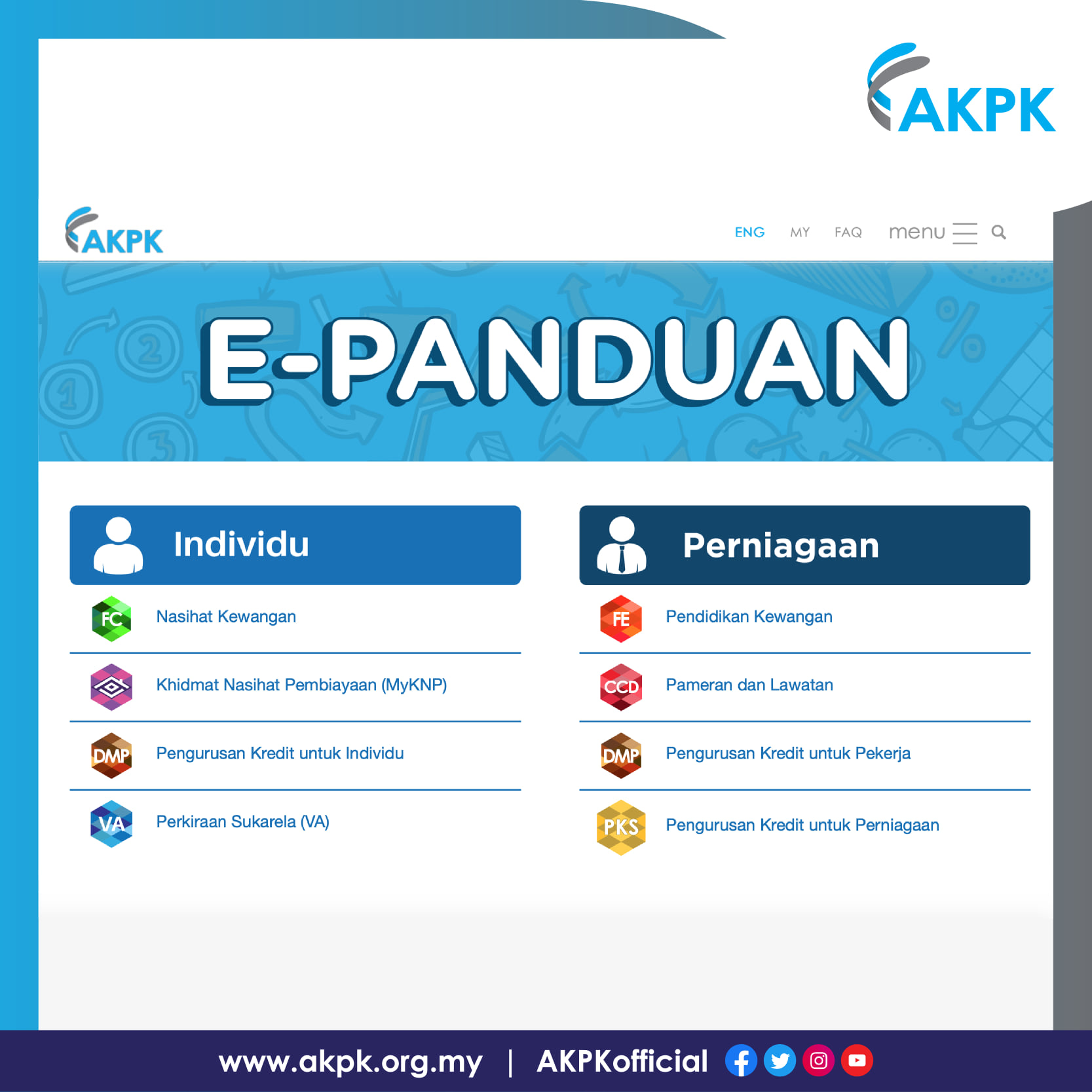 AKPK

AKPK

ENG MY FAQ menu

E-PANDUAN

Individu

FC Nasihat Kewangan

Khidmat Nasihat Pembiayaan (MyKNP)

DMP Pengurusan Kredit untuk Individu

VA Perkiraan Sukarela (VA)

Perniagaan

FE Pendidikan Kewangan

CCD Pameran dan Lawatan

DMP Pengurusan Kredit untuk Pekerja

PKS Pengurusan Kredit untuk Perniagaan

www.akpk.org.my | AKPKofficial